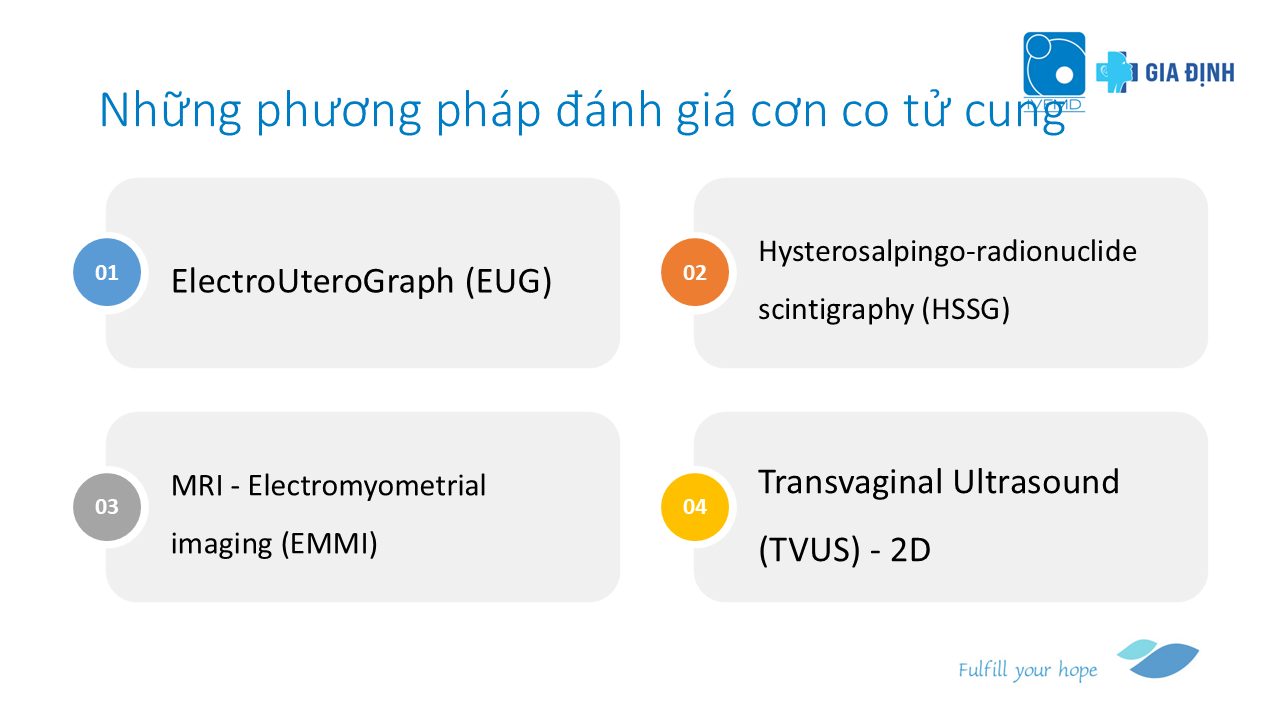 IVFMD GIA ĐỊNH

Những phương pháp đánh giá cơn co tử cung

01
ElectroUteroGraph (EUG)

02
Hysterosalpingo-radionuclide scintigraphy (HSSG)

03
MRI - Electromyometrial imaging (EMMI)

04
Transvaginal Ultrasound (TVUS) - 2D

Fulfill your hope